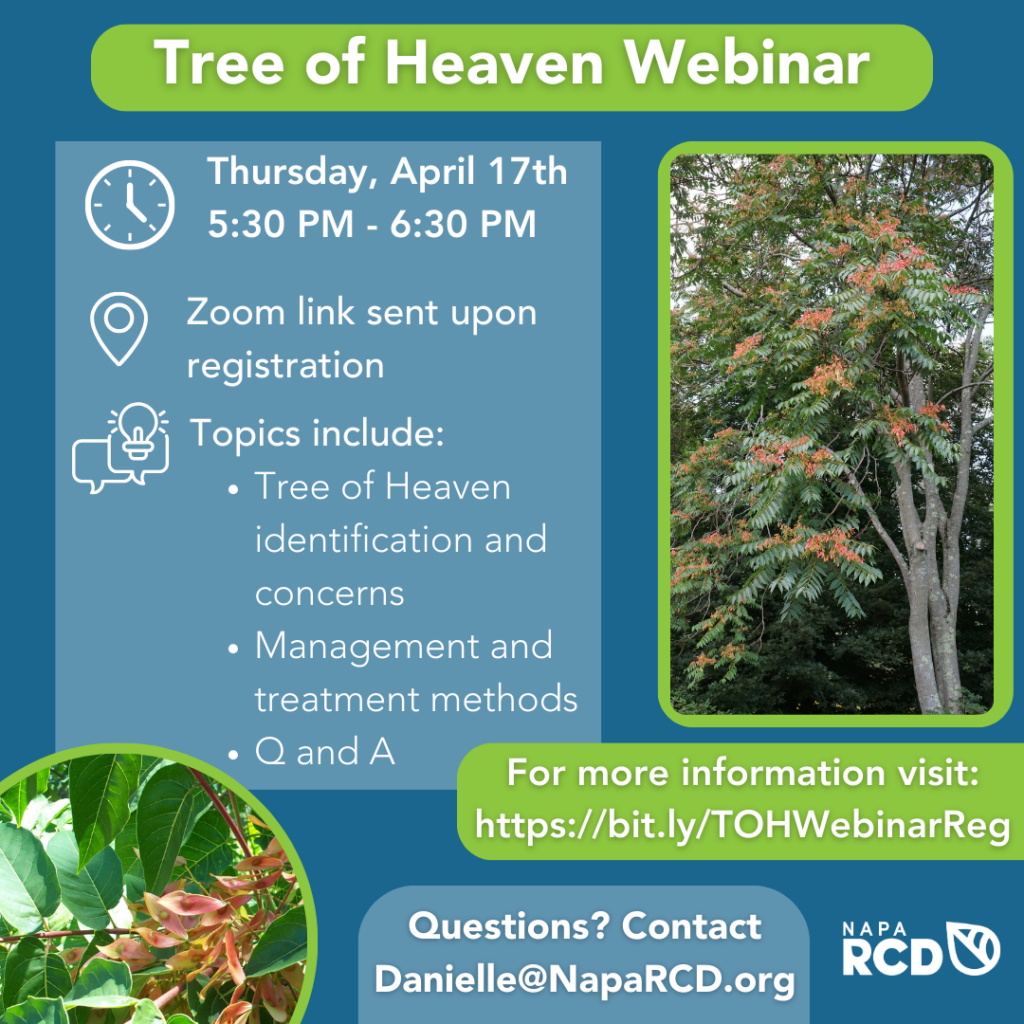 Tree of Heaven Webinar

Thursday, April 17th
5:30 PM - 6:30 PM

Zoom link sent upon registration

Topics include:
- Tree of Heaven identification and concerns
- Management and treatment methods
- Q and A

For more information visit: https://bit.ly/TOHWebinarReg

Questions? Contact Danielle@NapaRCD.org

NAPA RCD